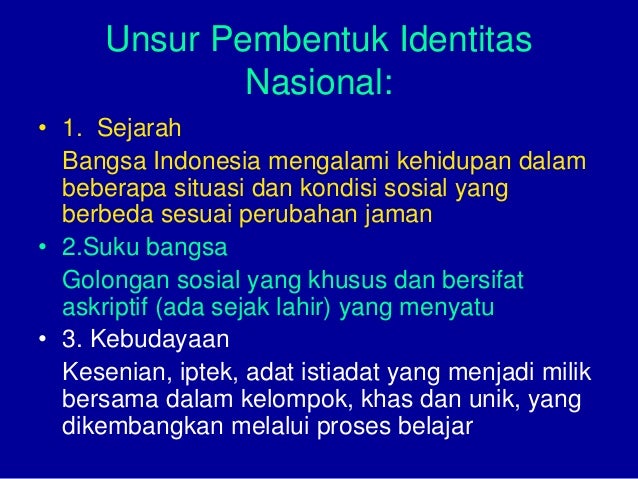 Unsur Pembentuk Identitas Nasional:

• 1. Sejarah

Bangsa Indonesia mengalami kehidupan dalam beberapa situasi dan kondisi sosial yang berbeda sesuai perubahan jaman

• 2.Suku bangsa

Golongan sosial yang khusus dan bersifat askriptif (ada sejak lahir) yang menyatu

• 3. Kebudayaan

Kesenian, iptek, adat istiadat yang menjadi milik bersama dalam kelompok, khas dan unik, yang dikembangkan melalui proses belajar